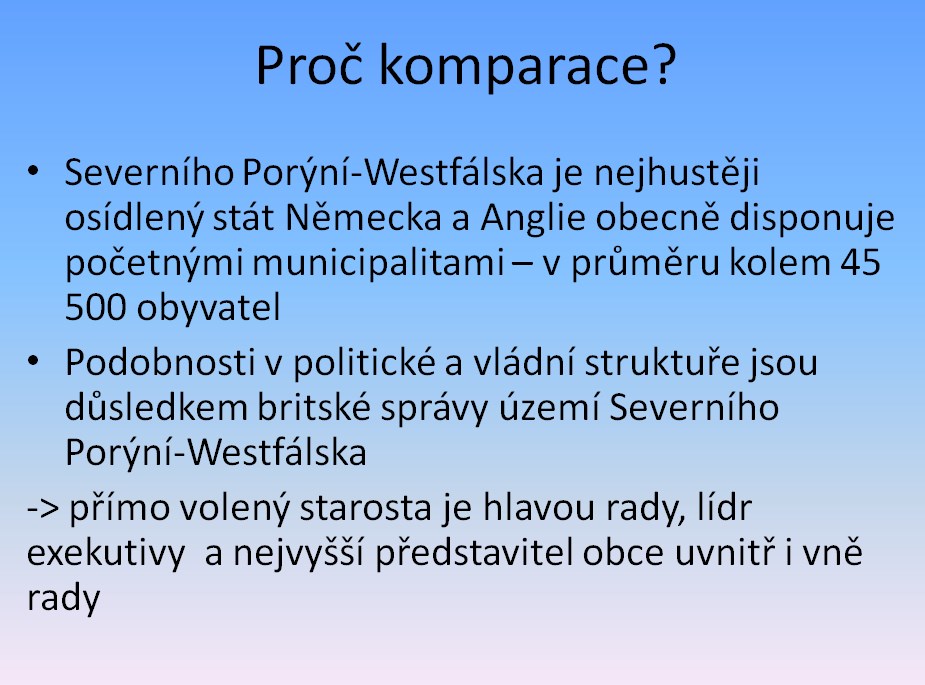 Proč komparace?

• Severního Porýní-Westfálska je nejhustěji osídlený stát Německa a Anglie obecně disponuje početnými municipalitami – v průměru kolem 45 500 obyvatel

• Podobnosti v politické a vládní struktuře jsou důsledkem britské správy území Severního Porýní-Westfálska

-> přímo volený starosta je hlavou rady, lídr exekutivy a nejvyšší představitel obce uvnitř i vně rady